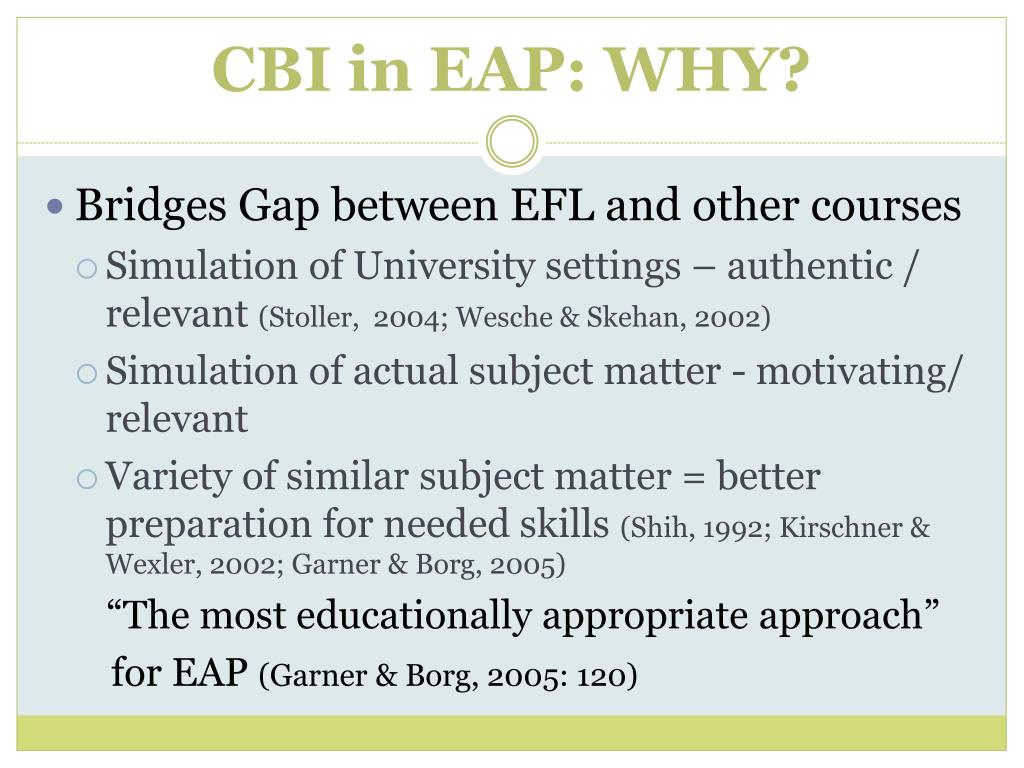 CBI in EAP: WHY?

• Bridges Gap between EFL and other courses
 ○ Simulation of University settings – authentic / relevant (Stoller, 2004; Wesche & Skehan, 2002)
 ○ Simulation of actual subject matter - motivating/ relevant
 ○ Variety of similar subject matter = better preparation for needed skills (Shih, 1992; Kirschner & Wexler, 2002; Garner & Borg, 2005)

“The most educationally appropriate approach” for EAP (Garner & Borg, 2005: 120)